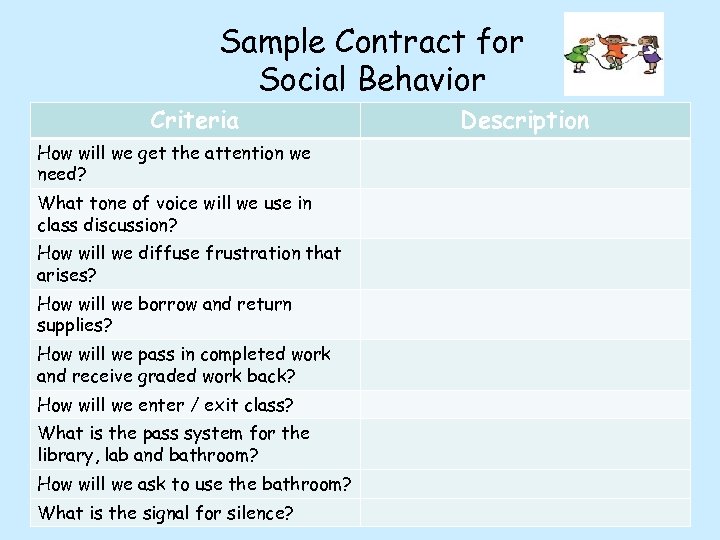 Sample Contract for Social Behavior

| Criteria | Description |
|---|---|
| How will we get the attention we need? | |
| What tone of voice will we use in class discussion? | |
| How will we diffuse frustration that arises? | |
| How will we borrow and return supplies? | |
| How will we pass in completed work and receive graded work back? | |
| How will we enter / exit class? | |
| What is the pass system for the library, lab and bathroom? | |
| How will we ask to use the bathroom? | |
| What is the signal for silence? | |